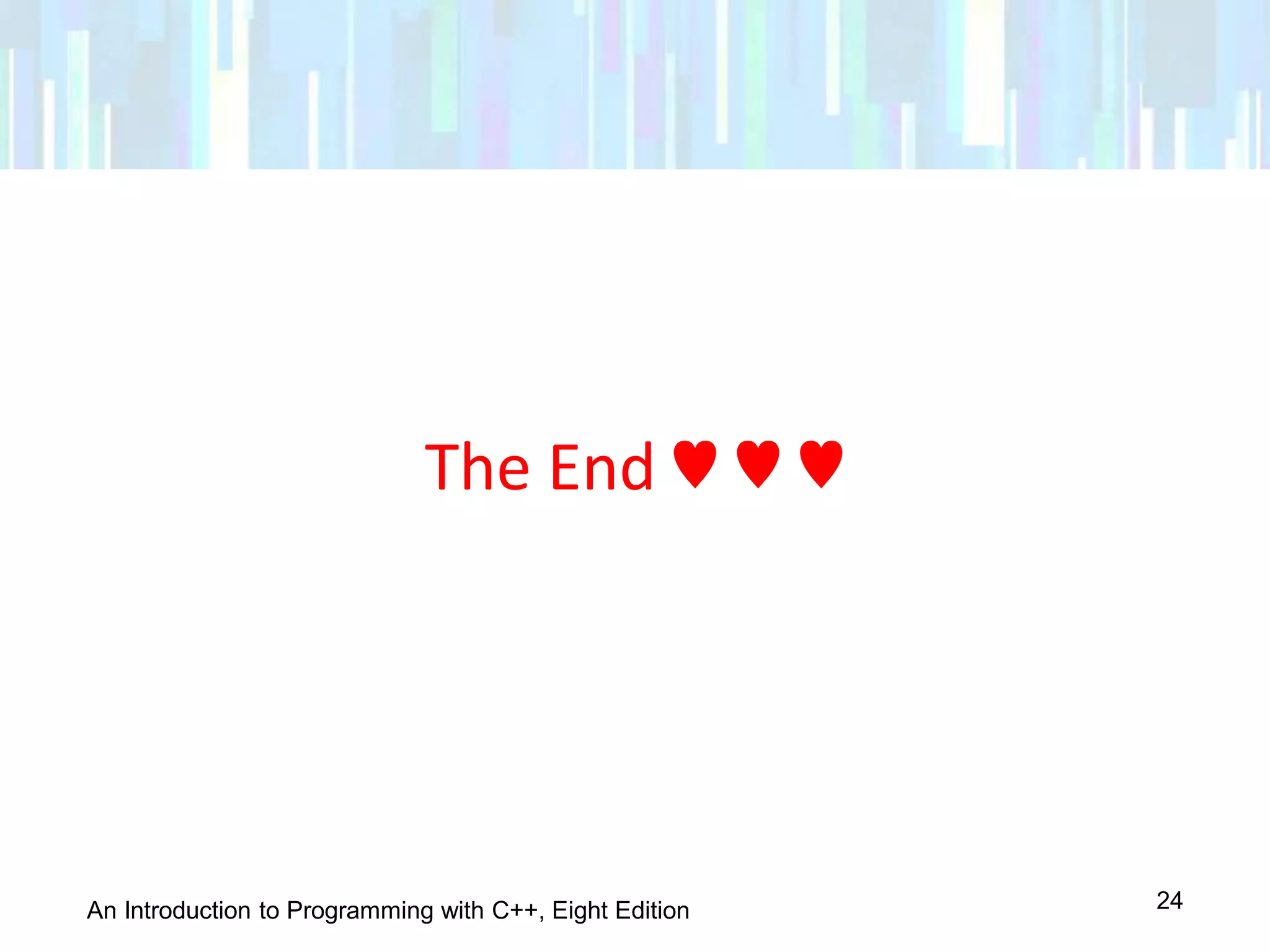 The End ♥ ♥ ♥

An Introduction to Programming with C++, Eight Edition

24